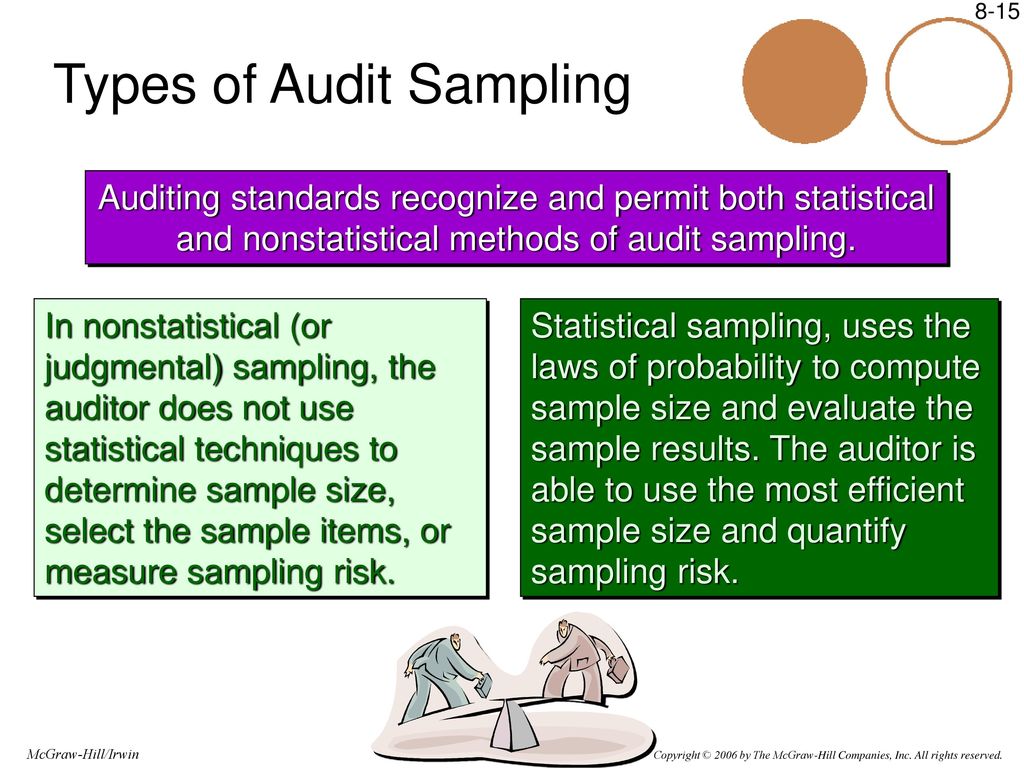 8-15

Types of Audit Sampling

Auditing standards recognize and permit both statistical and nonstatistical methods of audit sampling.

In nonstatistical (or judgmental) sampling, the auditor does not use statistical techniques to determine sample size, select the sample items, or measure sampling risk.

Statistical sampling, uses the laws of probability to compute sample size and evaluate the sample results. The auditor is able to use the most efficient sample size and quantify sampling risk.

McGraw-Hill/Irwin

Copyright © 2006 by The McGraw-Hill Companies, Inc. All rights reserved.